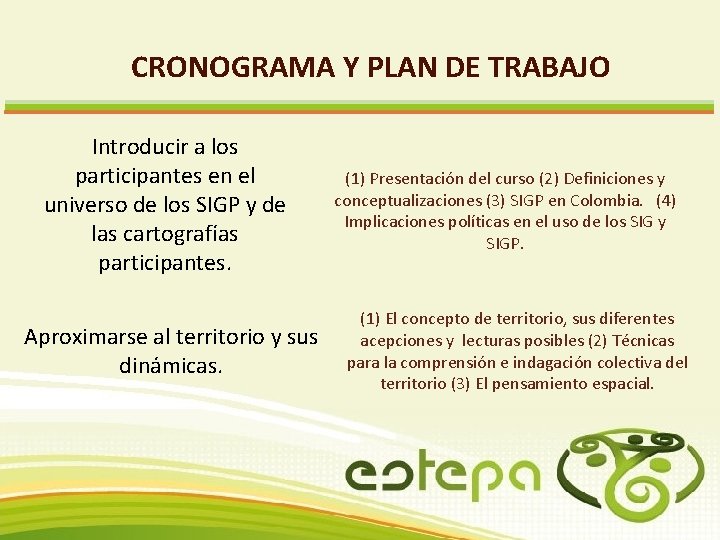 CRONOGRAMA Y PLAN DE TRABAJO

Introducir a los participantes en el universo de los SIGP y de las cartografías participantes.

(1) Presentación del curso (2) Definiciones y conceptualizaciones (3) SIGP en Colombia. (4) Implicaciones políticas en el uso de los SIG y SIGP.

Aproximarse al territorio y sus dinámicas.

(1) El concepto de territorio, sus diferentes acepciones y lecturas posibles (2) Técnicas para la comprensión e indagación colectiva del territorio (3) El pensamiento espacial.

estepa